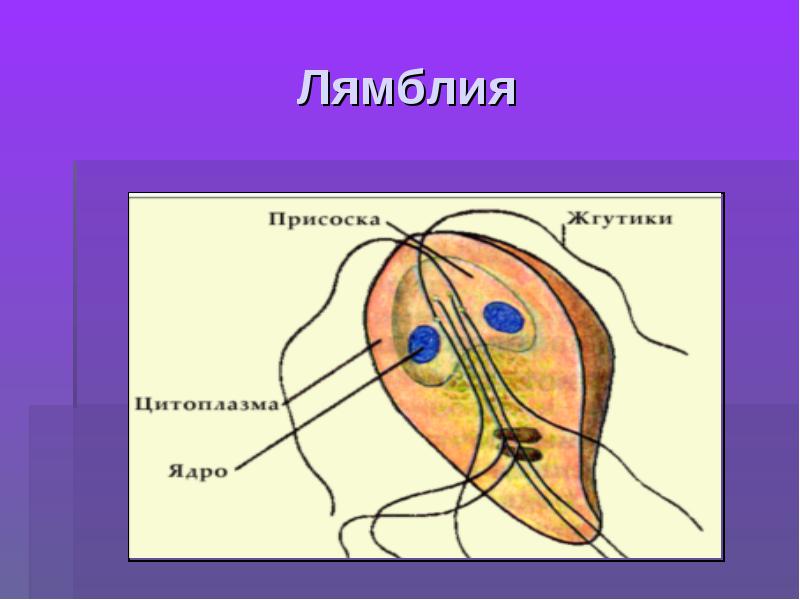 Лямблия

Присоска

Жгутики

Цитоплазма

Ядро